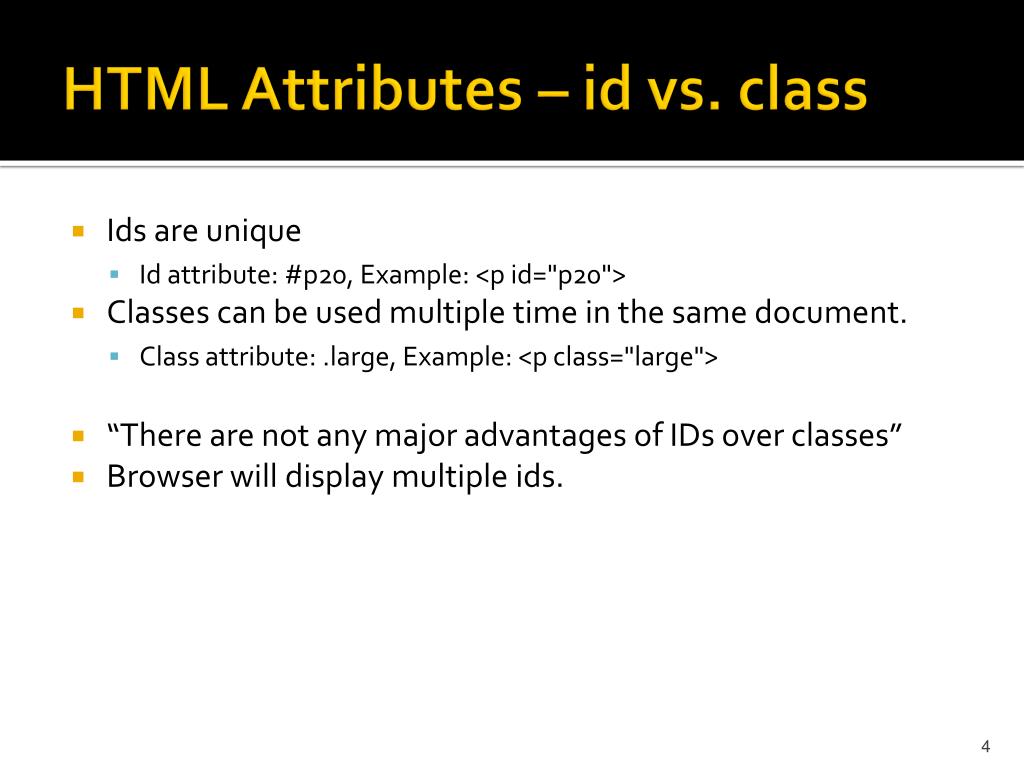 HTML Attributes – id vs. class

Ids are unique

Id attribute: #p20, Example: <p id="p20">

Classes can be used multiple time in the same document.

Class attribute: .large, Example: <p class="large">

“There are not any major advantages of IDs over classes”

Browser will display multiple ids.

4